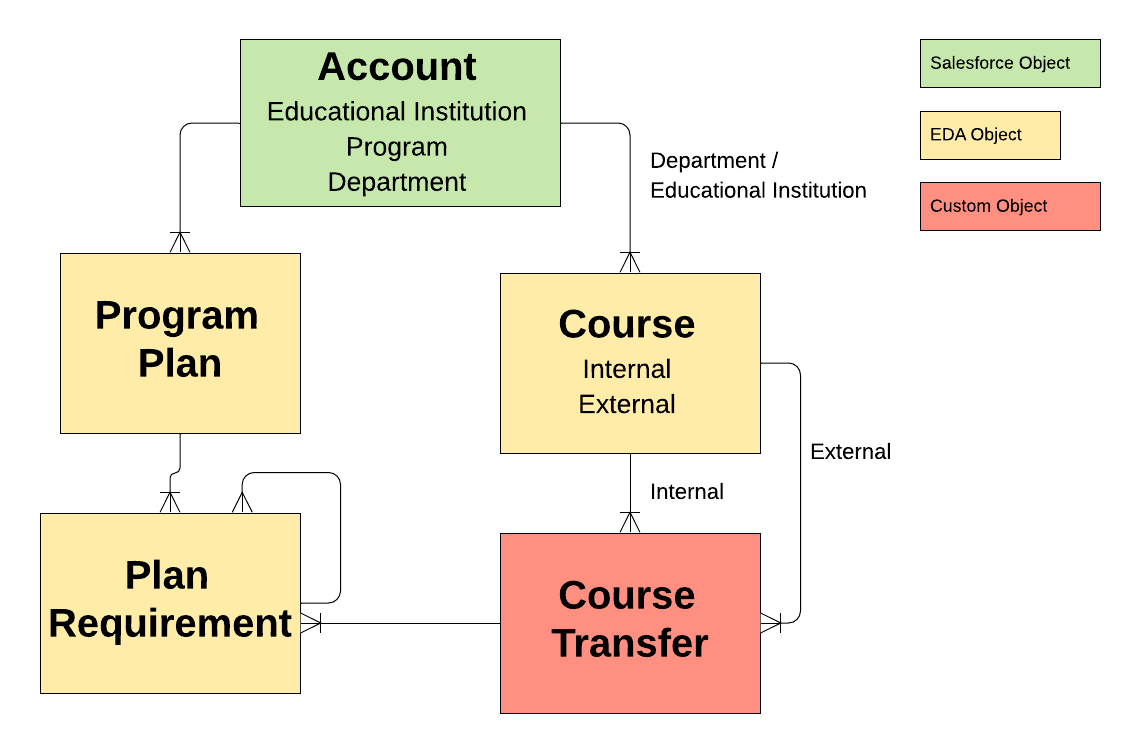 Account
Educational Institution
Program
Department

Salesforce Object

EDA Object

Custom Object

Department / Educational Institution

Program Plan

Course
Internal
External

External

Internal

Plan Requirement

Course Transfer